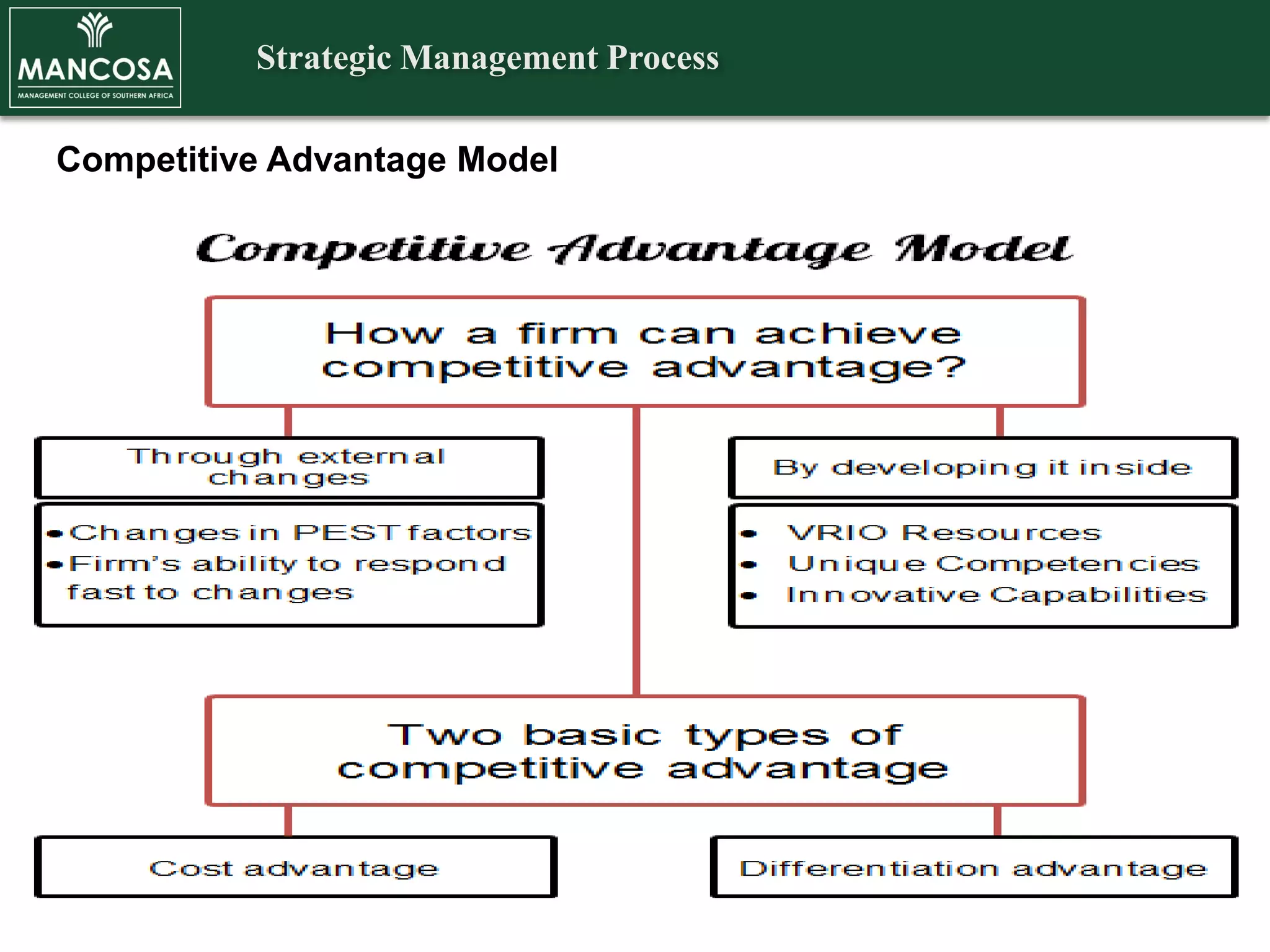 MANCOSA
MANAGEMENT COLLEGE OF SOUTHERN AFRICA

Strategic Management Process

Competitive Advantage Model

Competitive Advantage Model

How a firm can achieve competitive advantage?

Through external changes

• Changes in PEST factors
• Firm's ability to respond fast to changes

By developing it inside

• VRIO Resources
• Unique Competencies
• Innovative Capabilities

Two basic types of competitive advantage

Cost advantage

Differentiation advantage